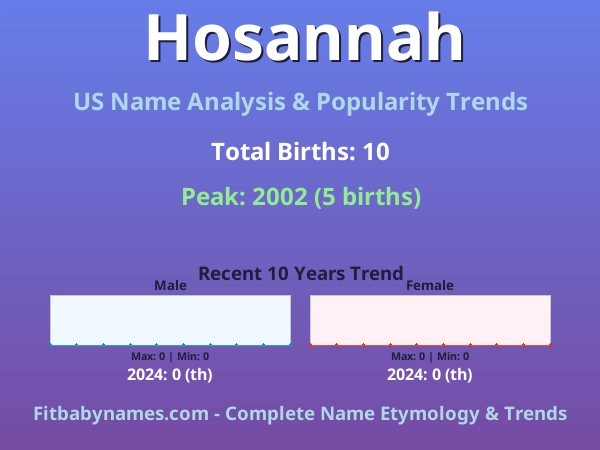 Hosannah

US Name Analysis & Popularity Trends

Total Births: 10

Peak: 2002 (5 births)

Recent 10 Years Trend

Male

Max: 0 | Min: 0

2024: 0 (th)

Female

Max: 0 | Min: 0

2024: 0 (th)

Fitbabynames.com - Complete Name Etymology & Trends